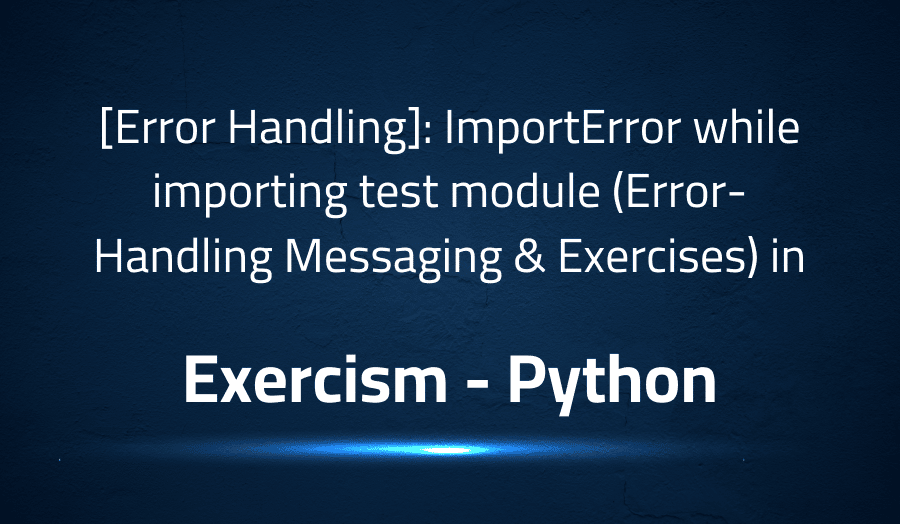 [Error Handling]: ImportError while importing test module (Error-Handling Messaging & Exercises) in

Exercism - Python